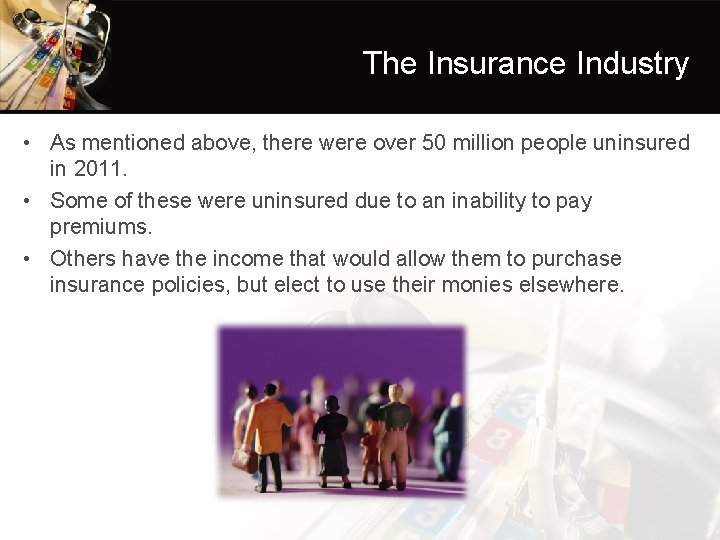 The Insurance Industry

• As mentioned above, there were over 50 million people uninsured in 2011.
• Some of these were uninsured due to an inability to pay premiums.
• Others have the income that would allow them to purchase insurance policies, but elect to use their monies elsewhere.